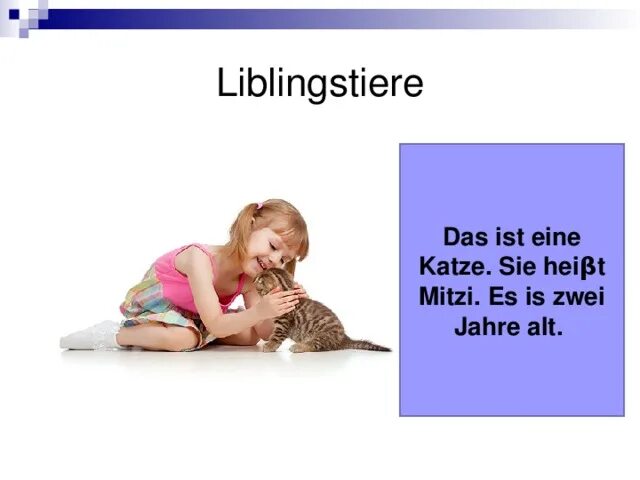 Liblingstiere

Das ist eine Katze. Sie heiβt Mitzi. Es is zwei Jahre alt.